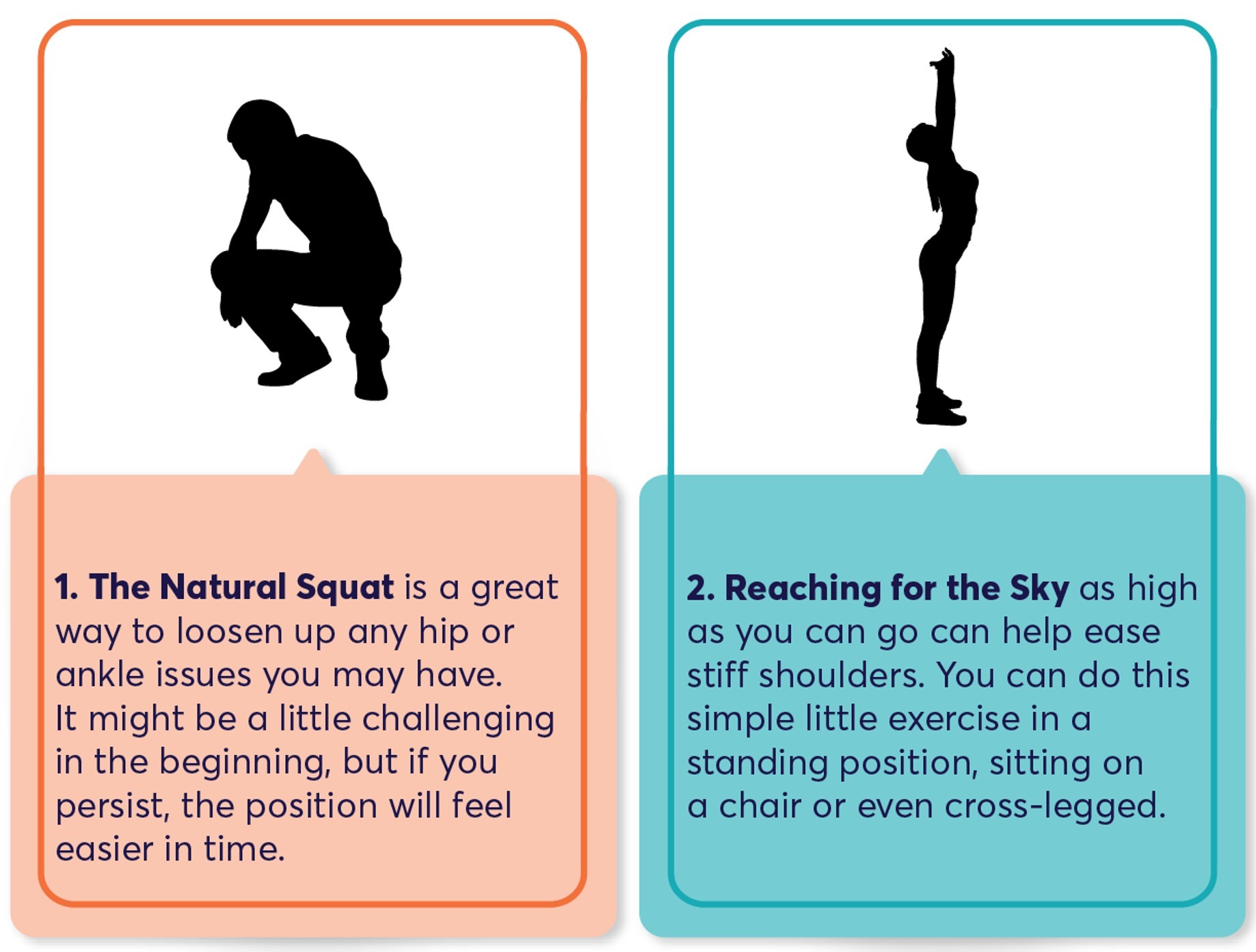 1. The Natural Squat is a great way to loosen up any hip or ankle issues you may have. It might be a little challenging in the beginning, but if you persist, the position will feel easier in time.

2. Reaching for the Sky as high as you can go can help ease stiff shoulders. You can do this simple little exercise in a standing position, sitting on a chair or even cross-legged.